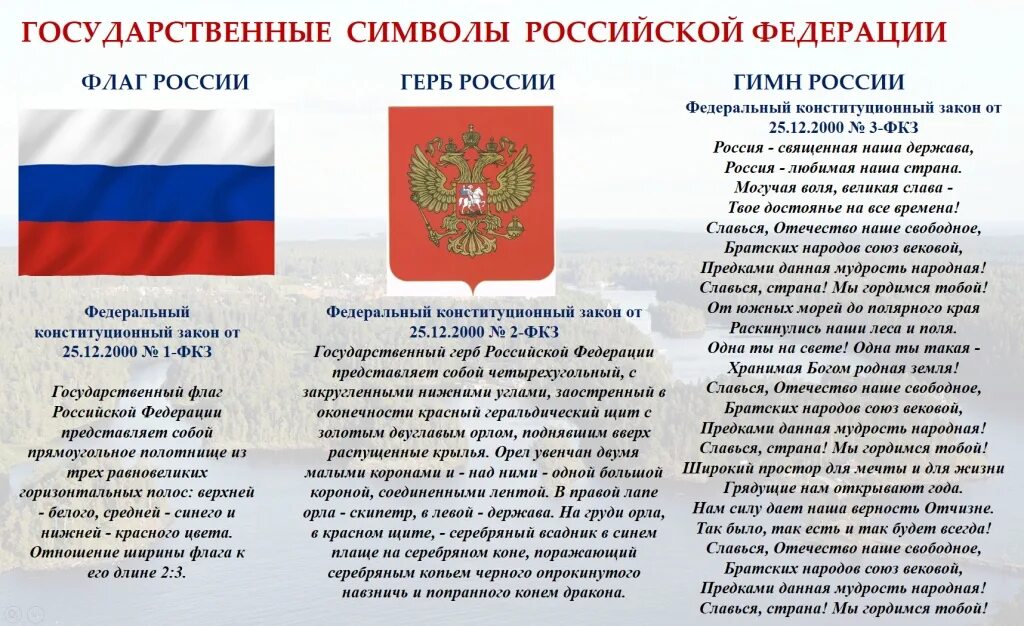 ГОСУДАРСТВЕННЫЕ СИМВОЛЫ РОССИЙСКОЙ ФЕДЕРАЦИИ

ФЛАГ РОССИИ

Федеральный конституционный закон от 25.12.2000 № 1-ФКЗ

Государственный флаг Российской Федерации представляет собой прямоугольное полотнище из трех равновеликих горизонтальных полос: верхней - белого, средней - синего и нижней - красного цвета. Отношение ширины флага к его длине 2:3.

ГЕРБ РОССИИ

Федеральный конституционный закон от 25.12.2000 № 2-ФКЗ

Государственный герб Российской Федерации представляет собой четырехугольный, с закругленными нижними углами, заостренный в оконечности красный геральдический щит с золотым двуглавым орлом, поднявшим вверх распущенные крылья. Орел увенчан двумя малыми коронами и - над ними - одной большой короной, соединенными лентой. В правой лапе орла - скипетр, в левой - держава. На груди орла, в красном щите, - серебряный всадник в синем плаще на серебряном коне, поражающий серебряным копьем черного опрокинутого навзничь и попранного конем дракона.

ГИМН РОССИИ

Федеральный конституционный закон от 25.12.2000 № 3-ФКЗ

Россия - священная наша держава,
Россия - любимая наша страна.
Могучая воля, великая слава -
Твое достоянье на все времена!
Славься, Отечество наше свободное,
Братских народов союз вековой,
Предками данная мудрость народная!
Славься, страна! Мы гордимся тобой!
От южных морей до полярного края
Раскинулись наши леса и поля.
Одна ты на свете! Одна ты такая -
Хранимая Богом родная земля!
Славься, Отечество наше свободное,
Братских народов союз вековой,
Предками данная мудрость народная!
Славься, страна! Мы гордимся тобой!
Широкий простор для мечты и для жизни
Грядущие нам открывают года.
Нам силу дает наша верность Отчизне.
Так было, так есть и так будет всегда!
Славься, Отечество наше свободное,
Братских народов союз вековой,
Предками данная мудрость народная!
Славься, страна! Мы гордимся тобой!